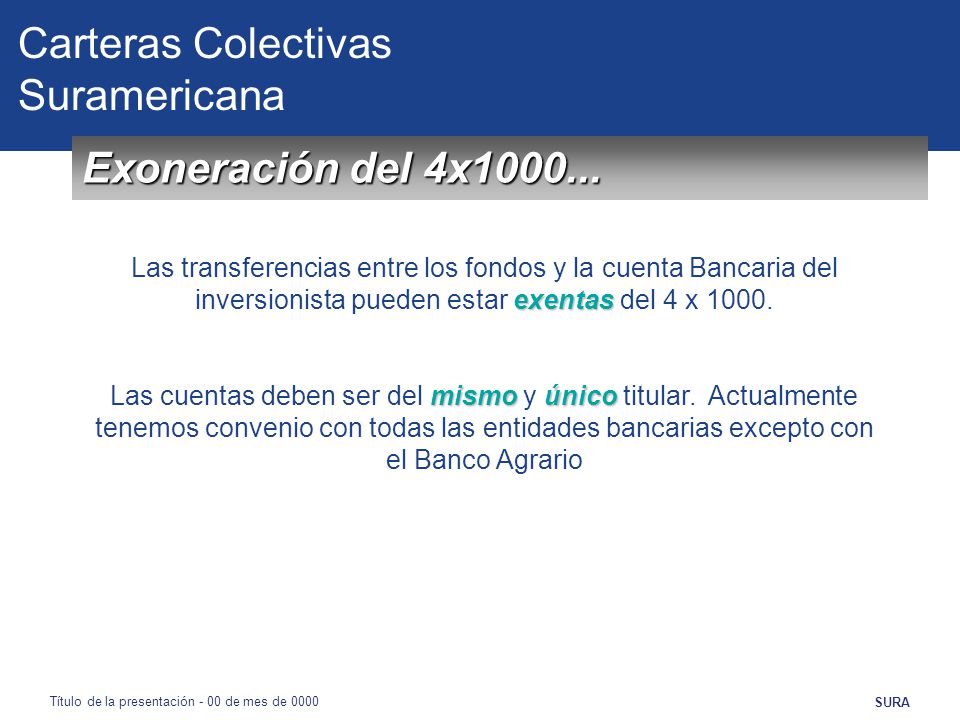 Carteras Colectivas
Suramericana

Exoneración del 4x1000...

Las transferencias entre los fondos y la cuenta Bancaria del inversionista pueden estar exentas del 4 x 1000.

Las cuentas deben ser del mismo y único titular. Actualmente tenemos convenio con todas las entidades bancarias excepto con el Banco Agrario

Título de la presentación - 00 de mes de 0000

SURA